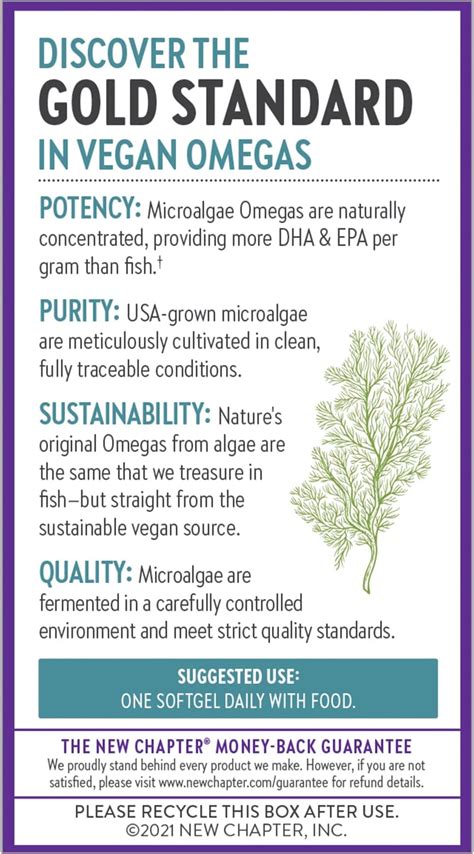 DISCOVER THE
GOLD STANDARD
IN VEGAN OMEGAS

POTENCY: Microalgae Omegas are naturally concentrated, providing more DHA & EPA per gram than fish.†

PURITY: USA-grown microalgae are meticulously cultivated in clean, fully traceable conditions.

SUSTAINABILITY: Nature's original Omegas from algae are the same that we treasure in fish—but straight from the sustainable vegan source.

QUALITY: Microalgae are fermented in a carefully controlled environment and meet strict quality standards.

SUGGESTED USE:
ONE SOFTGEL DAILY WITH FOOD.

THE NEW CHAPTER® MONEY-BACK GUARANTEE
We proudly stand behind every product we make. However, if you are not satisfied, please visit www.newchapter.com/guarantee for refund details.

PLEASE RECYCLE THIS BOX AFTER USE.
©2021 NEW CHAPTER, INC.